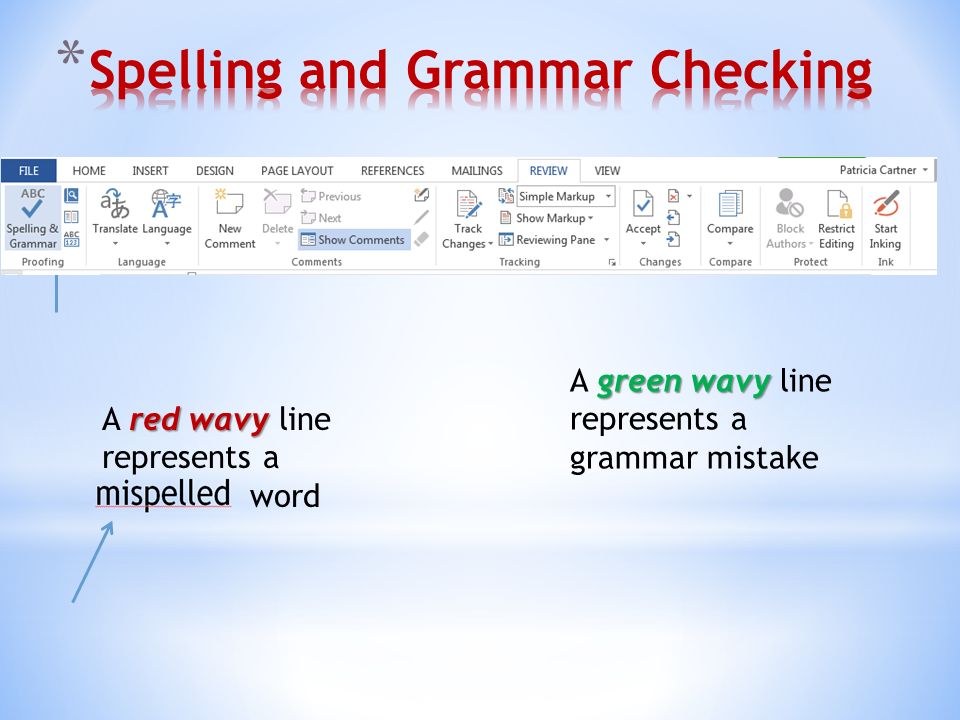 *Spelling and Grammar Checking

FILE HOME INSERT DESIGN PAGE LAYOUT REFERENCES MAILINGS REVIEW VIEW Patricia Cartner

ABC Spelling & Grammar ABC 123 Proofing
Translate Language Language
New Comment Delete Previous Next Show Comments Comments
Track Changes Simple Markup Show Markup Reviewing Pane Tracking
Accept Changes
Compare Compare
Block Authors Restrict Editing Protect
Start Inking Ink

A red wavy line represents a mispelled word

A green wavy line represents a grammar mistake